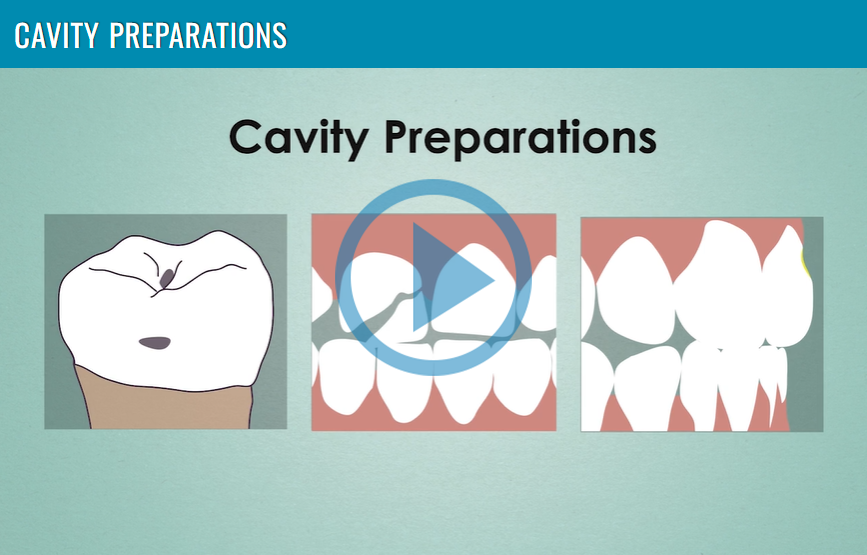 CAVITY PREPARATIONS

Cavity Preparations